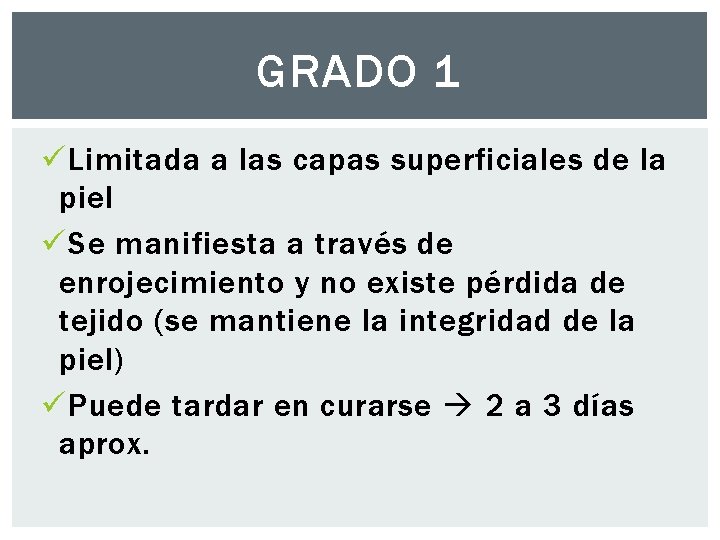 GRADO 1

✓Limitada a las capas superficiales de la piel

✓Se manifiesta a través de enrojecimiento y no existe pérdida de tejido (se mantiene la integridad de la piel)

✓Puede tardar en curarse → 2 a 3 días aprox.